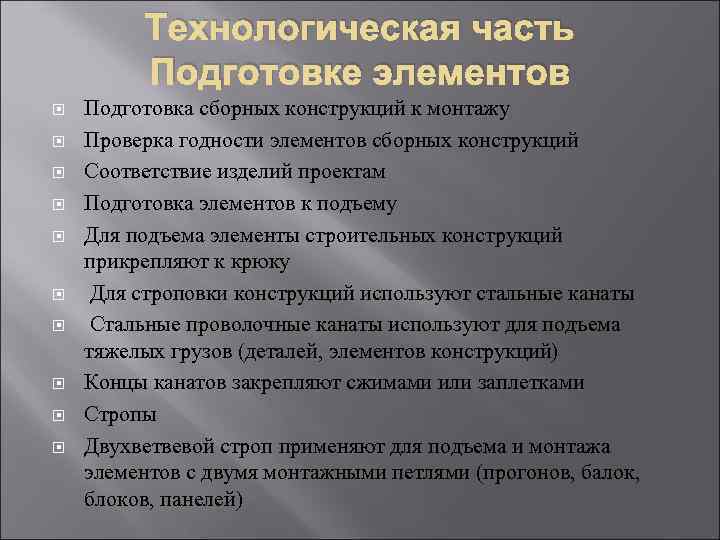 Технологическая часть
Подготовке элементов

Подготовка сборных конструкций к монтажу

Проверка годности элементов сборных конструкций

Соответствие изделий проектам

Подготовка элементов к подъему

Для подъема элементы строительных конструкций прикрепляют к крюку

Для строповки конструкций используют стальные канаты

Стальные проволочные канаты используют для подъема тяжелых грузов (деталей, элементов конструкций)

Концы канатов закрепляют сжимами или заплетками

Стропы

Двухветвевой строп применяют для подъема и монтажа элементов с двумя монтажными петлями (прогонов, балок, блоков, панелей)